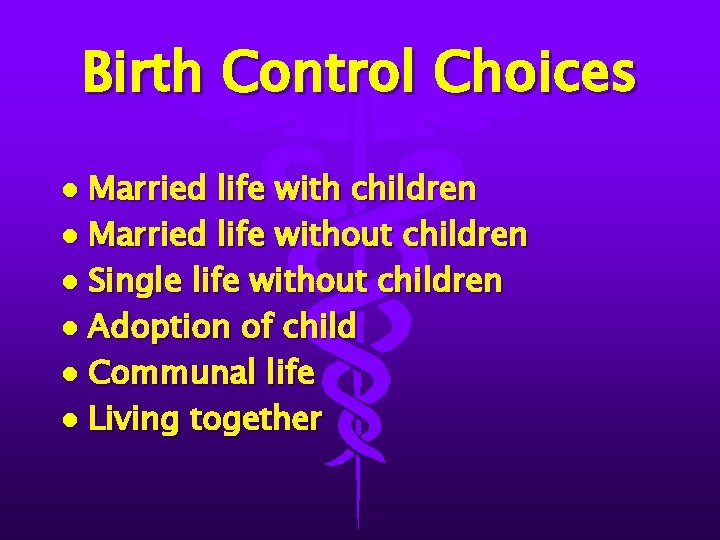 Birth Control Choices

• Married life with children
• Married life without children
• Single life without children
• Adoption of child
• Communal life
• Living together